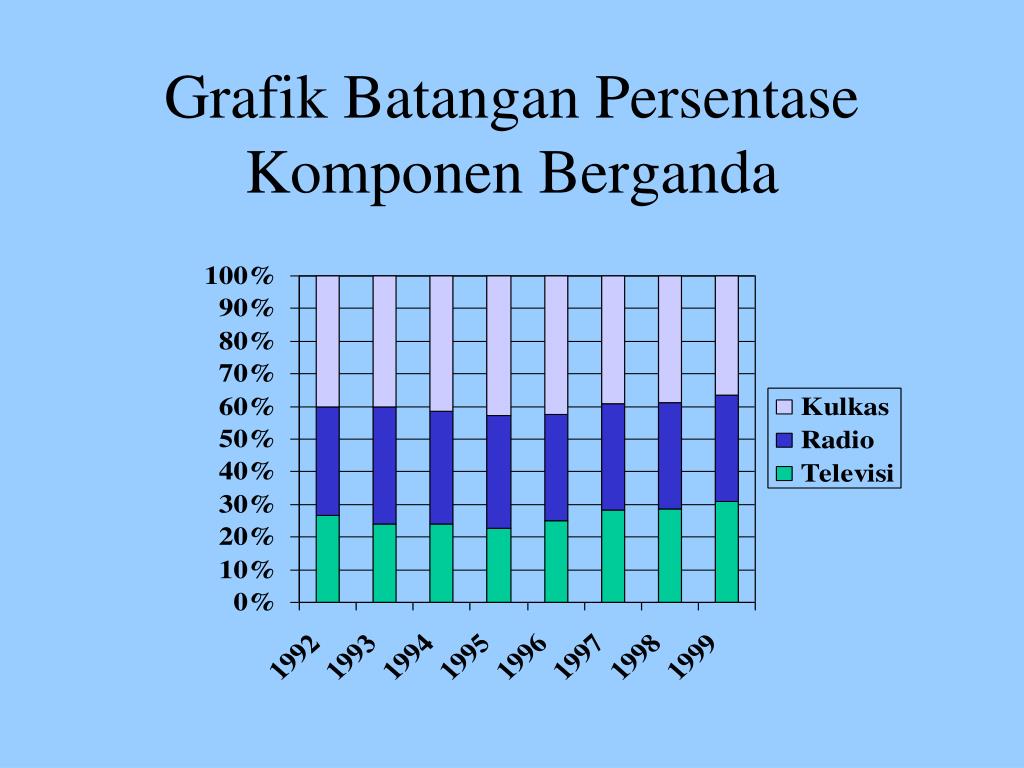 Grafik Batangan Persentase Komponen Berganda

100%
90%
80%
70%
60%
50%
40%
30%
20%
10%
0%

1992 1993 1994 1995 1996 1997 1998 1999

Kulkas
Radio
Televisi